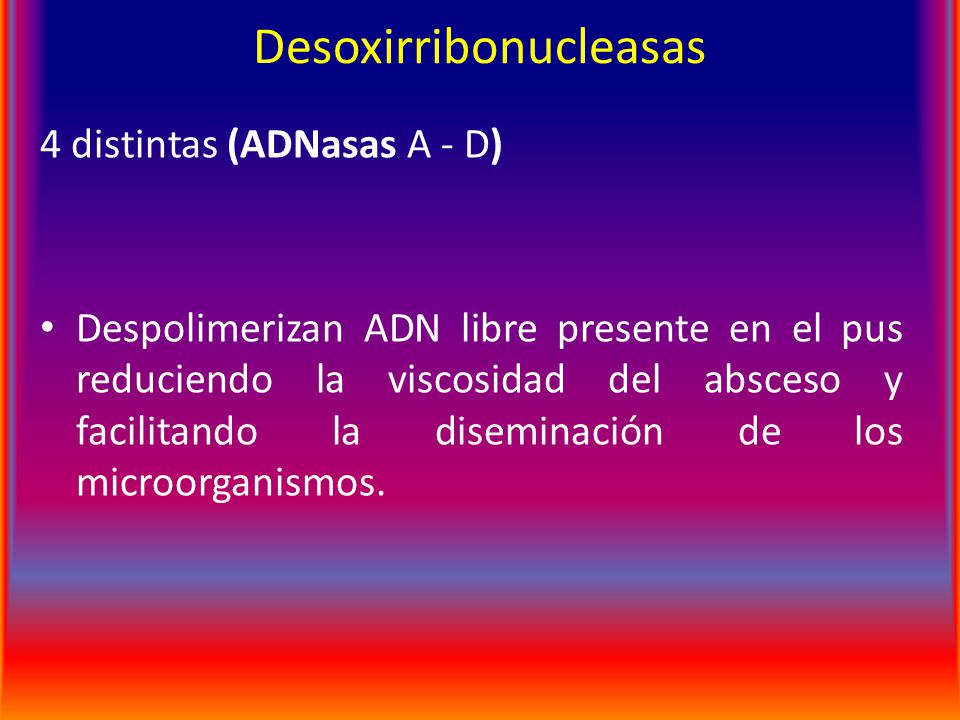 Desoxirribonucleasas

4 distintas (ADNasas A - D)

• Despolimerizan ADN libre presente en el pus reduciendo la viscosidad del absceso y facilitando la diseminación de los microorganismos.